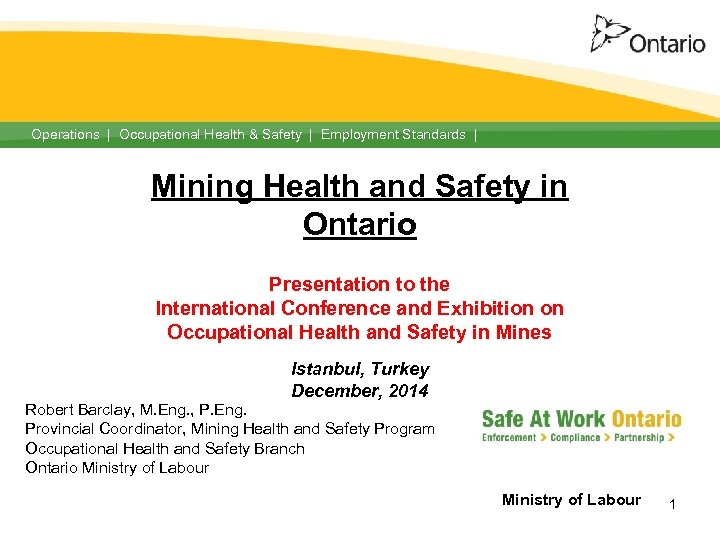 Ontario

Operations | Occupational Health & Safety | Employment Standards |

Mining Health and Safety in Ontario

Presentation to the International Conference and Exhibition on Occupational Health and Safety in Mines

Istanbul, Turkey
December, 2014

Robert Barclay, M.Eng., P.Eng.
Provincial Coordinator, Mining Health and Safety Program
Occupational Health and Safety Branch
Ontario Ministry of Labour

Safe At Work Ontario
Enforcement > Compliance > Partnership >

Ministry of Labour

1